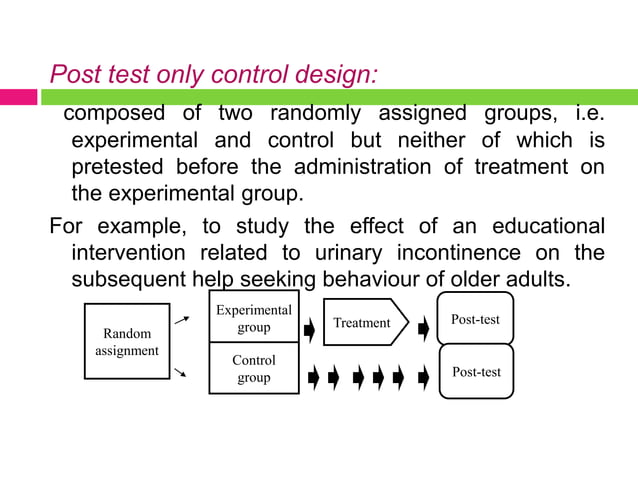 Post test only control design:

composed of two randomly assigned groups, i.e. experimental and control but neither of which is pretested before the administration of treatment on the experimental group.

For example, to study the effect of an educational intervention related to urinary incontinence on the subsequent help seeking behaviour of older adults.

Random assignment

Experimental group

Treatment

Post-test

Control group

Post-test